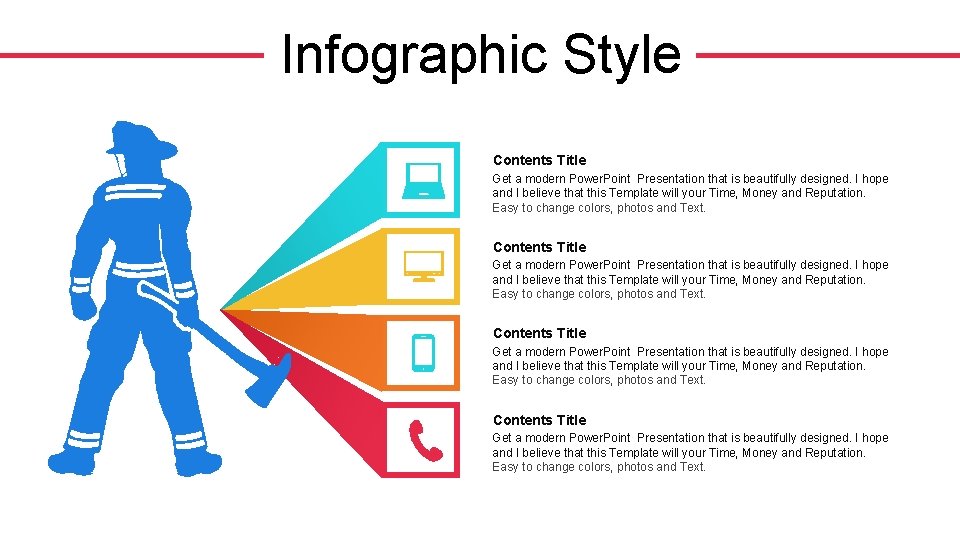 Infographic Style

Contents Title
Get a modern PowerPoint Presentation that is beautifully designed. I hope and I believe that this Template will your Time, Money and Reputation. Easy to change colors, photos and Text.

Contents Title
Get a modern PowerPoint Presentation that is beautifully designed. I hope and I believe that this Template will your Time, Money and Reputation. Easy to change colors, photos and Text.

Contents Title
Get a modern PowerPoint Presentation that is beautifully designed. I hope and I believe that this Template will your Time, Money and Reputation. Easy to change colors, photos and Text.

Contents Title
Get a modern PowerPoint Presentation that is beautifully designed. I hope and I believe that this Template will your Time, Money and Reputation. Easy to change colors, photos and Text.